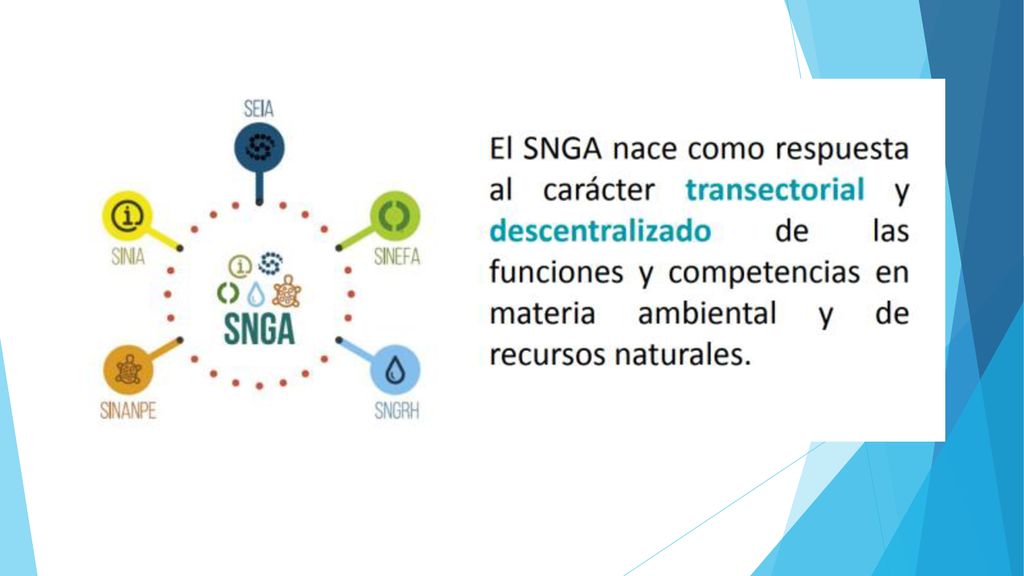 SEIA

SINIA

SINEFA

SNGA

SINANPE

SNGRH

El SNGA nace como respuesta al carácter transectorial y descentralizado de las funciones y competencias en materia ambiental y de recursos naturales.